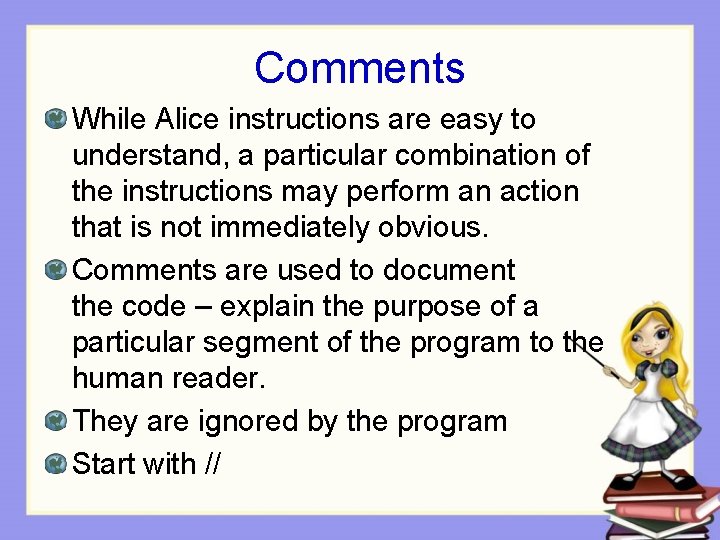 Comments

While Alice instructions are easy to understand, a particular combination of the instructions may perform an action that is not immediately obvious.

Comments are used to document the code – explain the purpose of a particular segment of the program to the human reader.

They are ignored by the program

Start with //